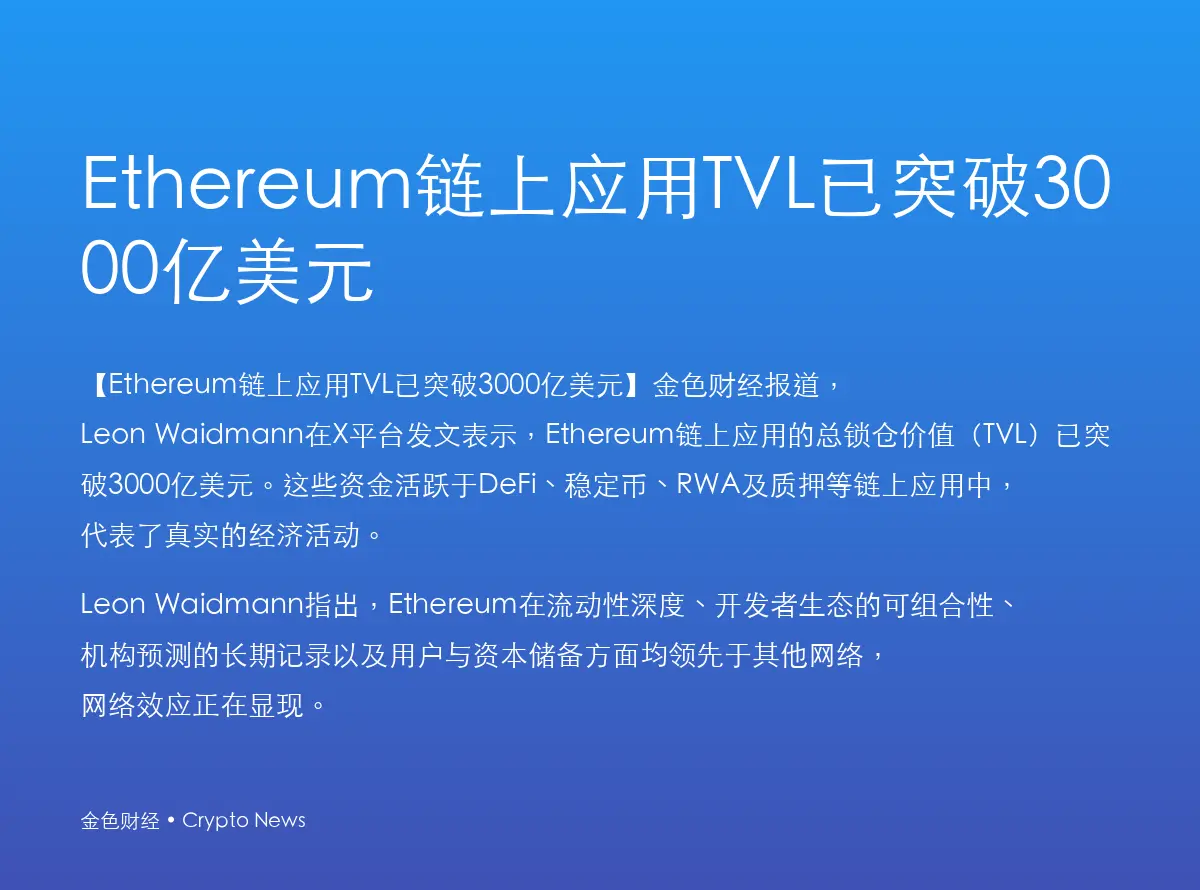 Ethereum链上应用TVL已突破3000亿美元

【Ethereum链上应用TVL已突破3000亿美元】金色财经报道，Leon Waidmann在X平台发文表示，Ethereum链上应用的总锁仓价值（TVL）已突破3000亿美元。这些资金活跃于DeFi、稳定币、RWA及质押等链上应用中，代表了真实的经济活动。

Leon Waidmann指出，Ethereum在流动性深度、开发者生态的可组合性、机构预测的长期记录以及用户与资本储备方面均领先于其他网络，网络效应正在显现。

金色财经 • Crypto News